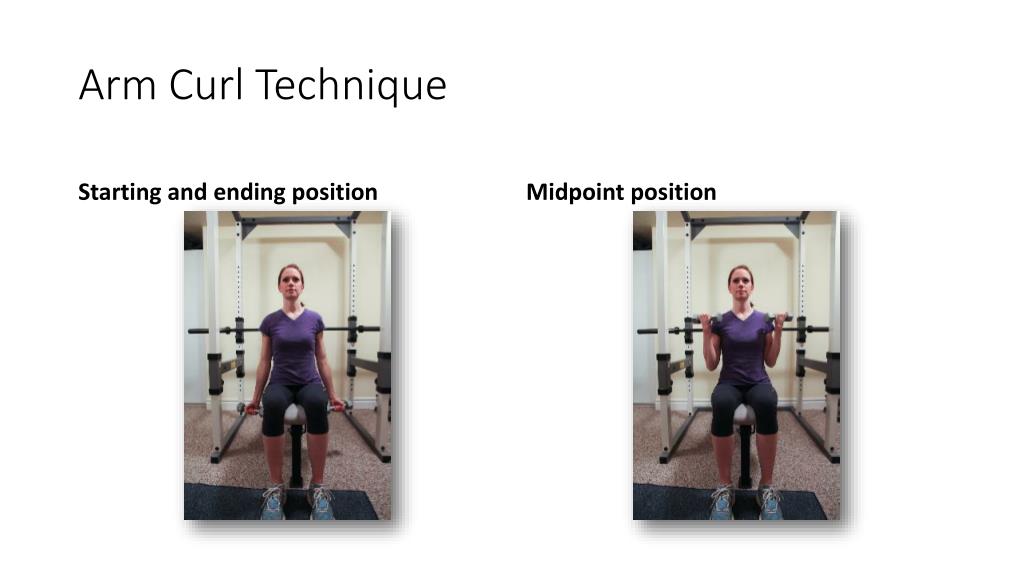 Arm Curl Technique

Starting and ending position

Midpoint position